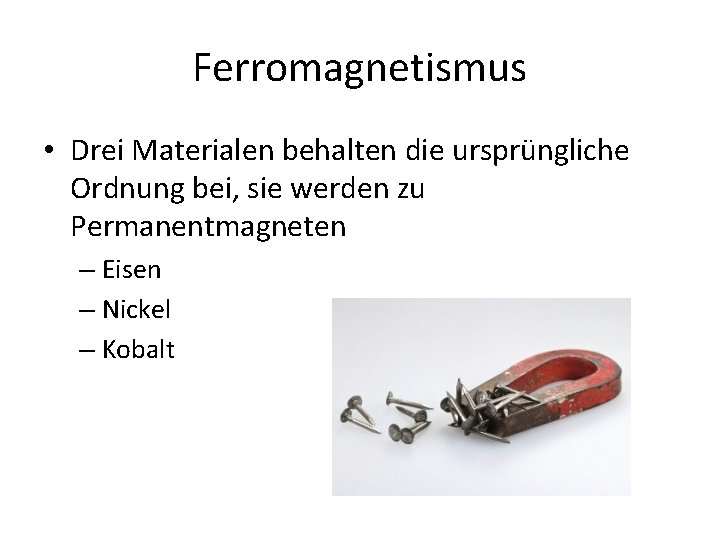 Ferromagnetismus

• Drei Materialen behalten die ursprüngliche Ordnung bei, sie werden zu Permanentmagneten

– Eisen
– Nickel
– Kobalt